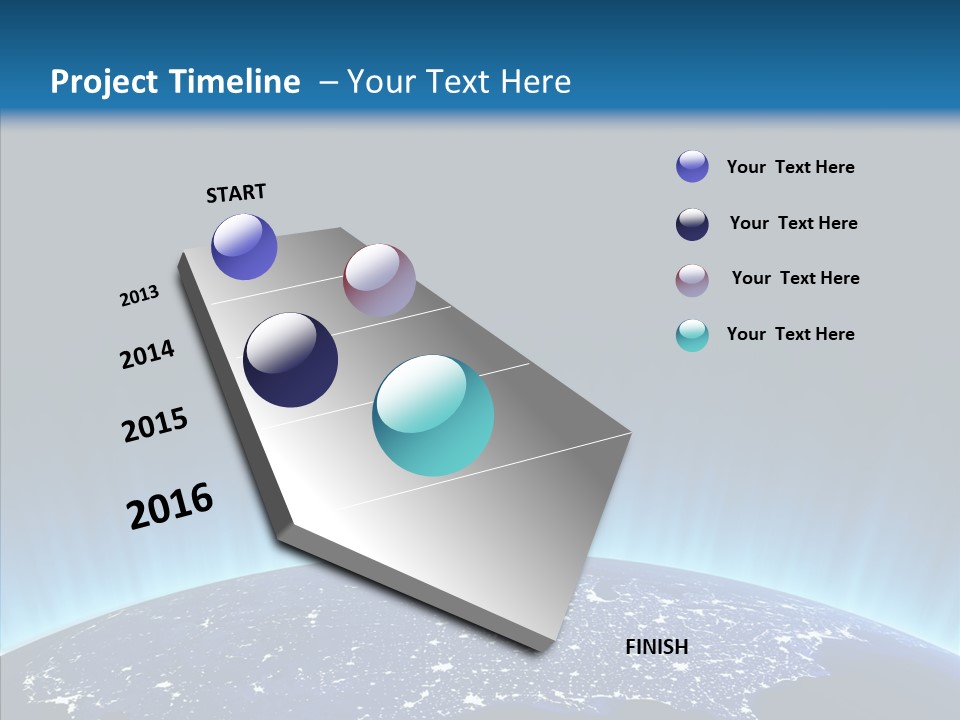 Project Timeline – Your Text Here

START

2013

2014

2015

2016

FINISH

Your Text Here

Your Text Here

Your Text Here

Your Text Here